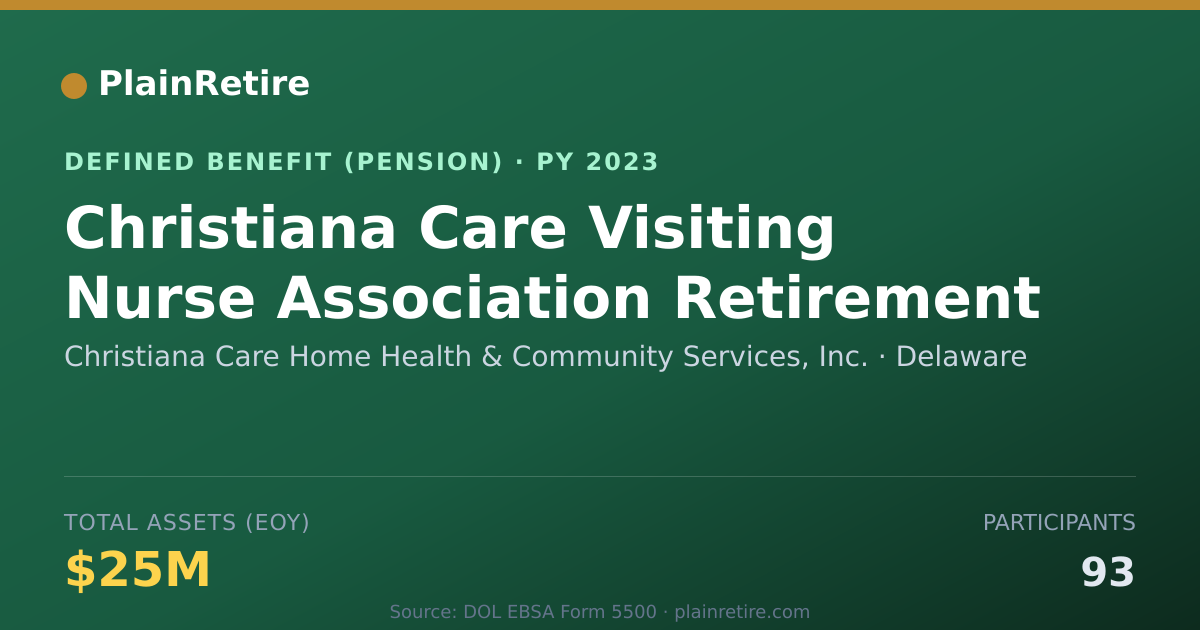 PlainRetire

DEFINED BENEFIT (PENSION) · PY 2023

Christiana Care Visiting Nurse Association Retirement

Christiana Care Home Health & Community Services, Inc. · Delaware

TOTAL ASSETS (EOY)

$25M

PARTICIPANTS

93

Source: DOL EBSA Form 5500 · plainretire.com